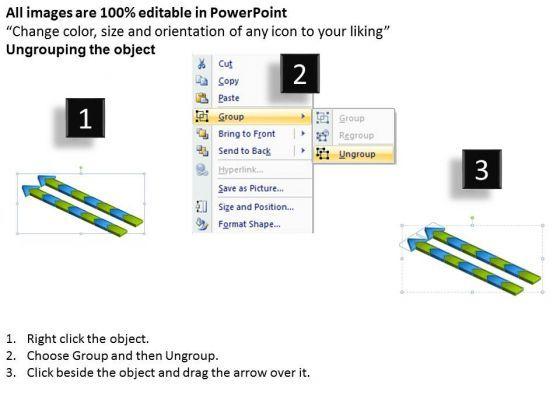 All images are 100% editable in PowerPoint
“Change color, size and orientation of any icon to your liking”
Ungrouping the object

1

Cut
Copy
Paste
Group
Bring to Front
Send to Back
Hyperlink...
Save as Picture...
Size and Position...
Format Shape...

2

Group
Regroup
Ungroup

3

1. Right click the object.
2. Choose Group and then Ungroup.
3. Click beside the object and drag the arrow over it.